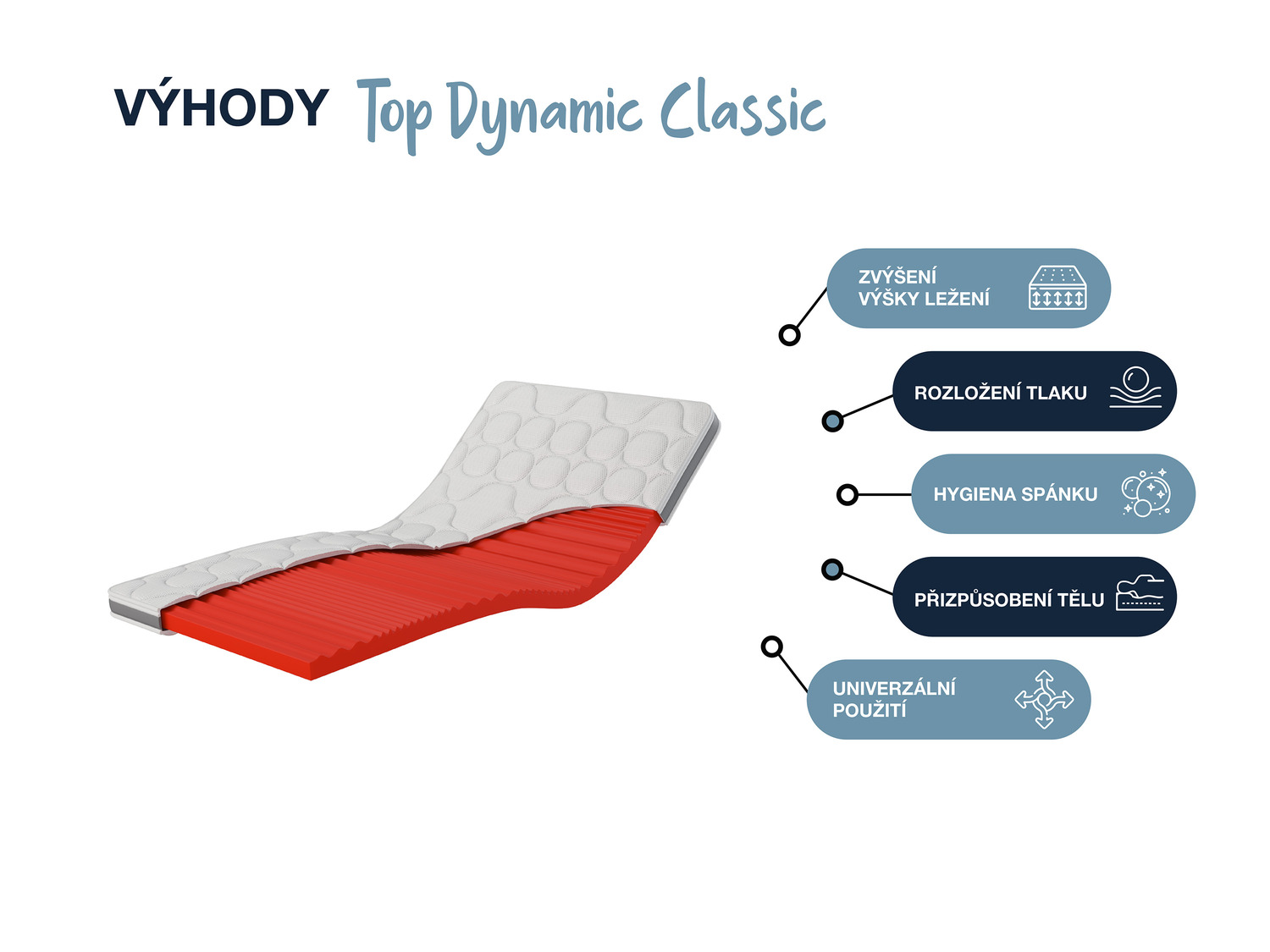 VÝHODY Top Dynamic Classic

ZVÝŠENÍ VÝŠKY LEŽENÍ

ROZLOŽENÍ TLAKU

HYGIENA SPÁNKU

PŘIZPŮSOBENÍ TĚLU

UNIVERZÁLNÍ POUŽITÍ